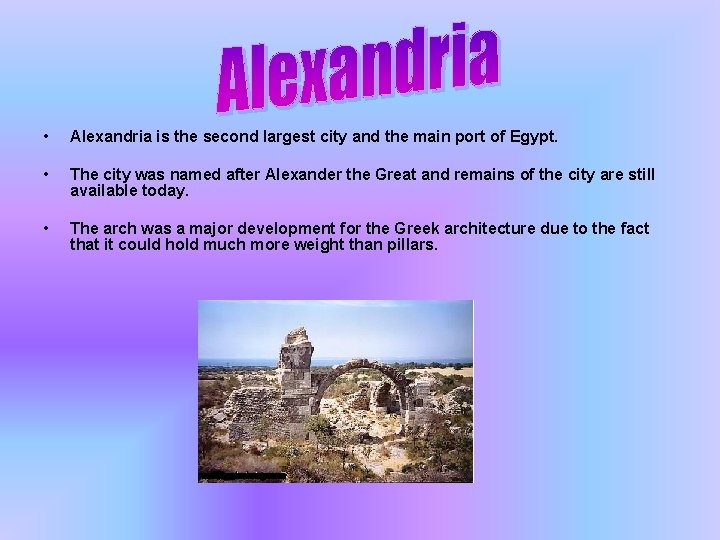 Alexandria

• Alexandria is the second largest city and the main port of Egypt.

• The city was named after Alexander the Great and remains of the city are still available today.

• The arch was a major development for the Greek architecture due to the fact that it could hold much more weight than pillars.